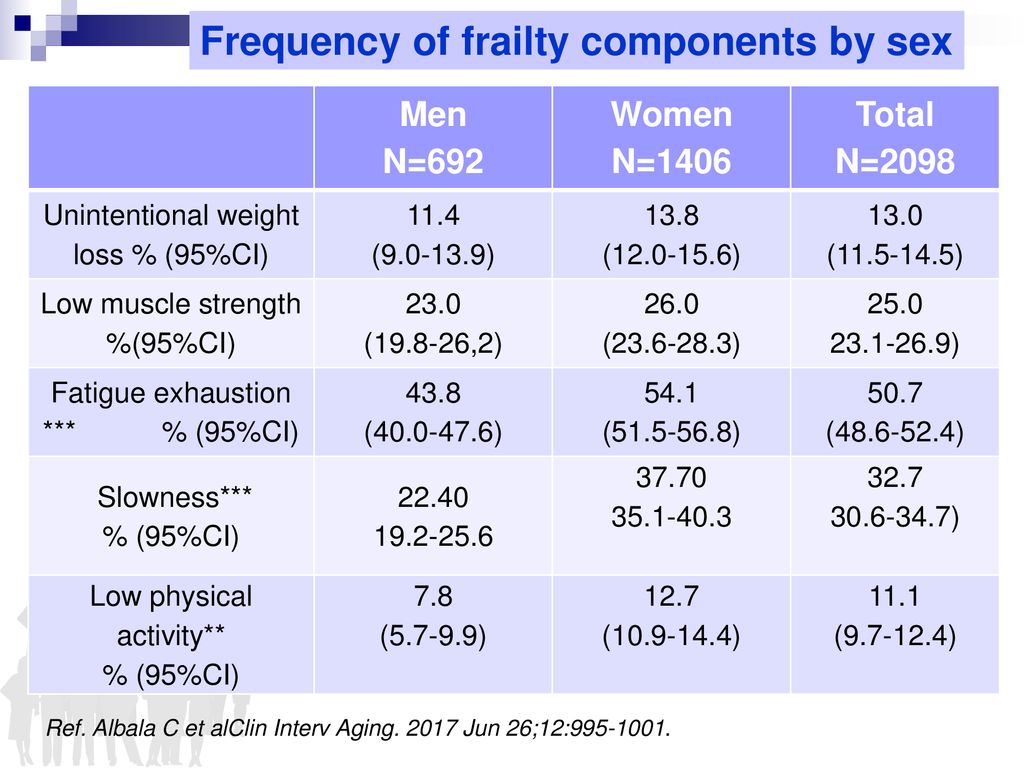 Frequency of frailty components by sex

| | Men N=692 | Women N=1406 | Total N=2098 |
|---|---|---|---|
| Unintentional weight loss % (95%CI) | 11.4 (9.0-13.9) | 13.8 (12.0-15.6) | 13.0 (11.5-14.5) |
| Low muscle strength %(95%CI) | 23.0 (19.8-26,2) | 26.0 (23.6-28.3) | 25.0 23.1-26.9) |
| Fatigue exhaustion *** % (95%CI) | 43.8 (40.0-47.6) | 54.1 (51.5-56.8) | 50.7 (48.6-52.4) |
| Slowness*** % (95%CI) | 22.40 19.2-25.6 | 37.70 35.1-40.3 | 32.7 30.6-34.7) |
| Low physical activity** % (95%CI) | 7.8 (5.7-9.9) | 12.7 (10.9-14.4) | 11.1 (9.7-12.4) |

Ref. Albala C et alClin Interv Aging. 2017 Jun 26;12:995-1001.